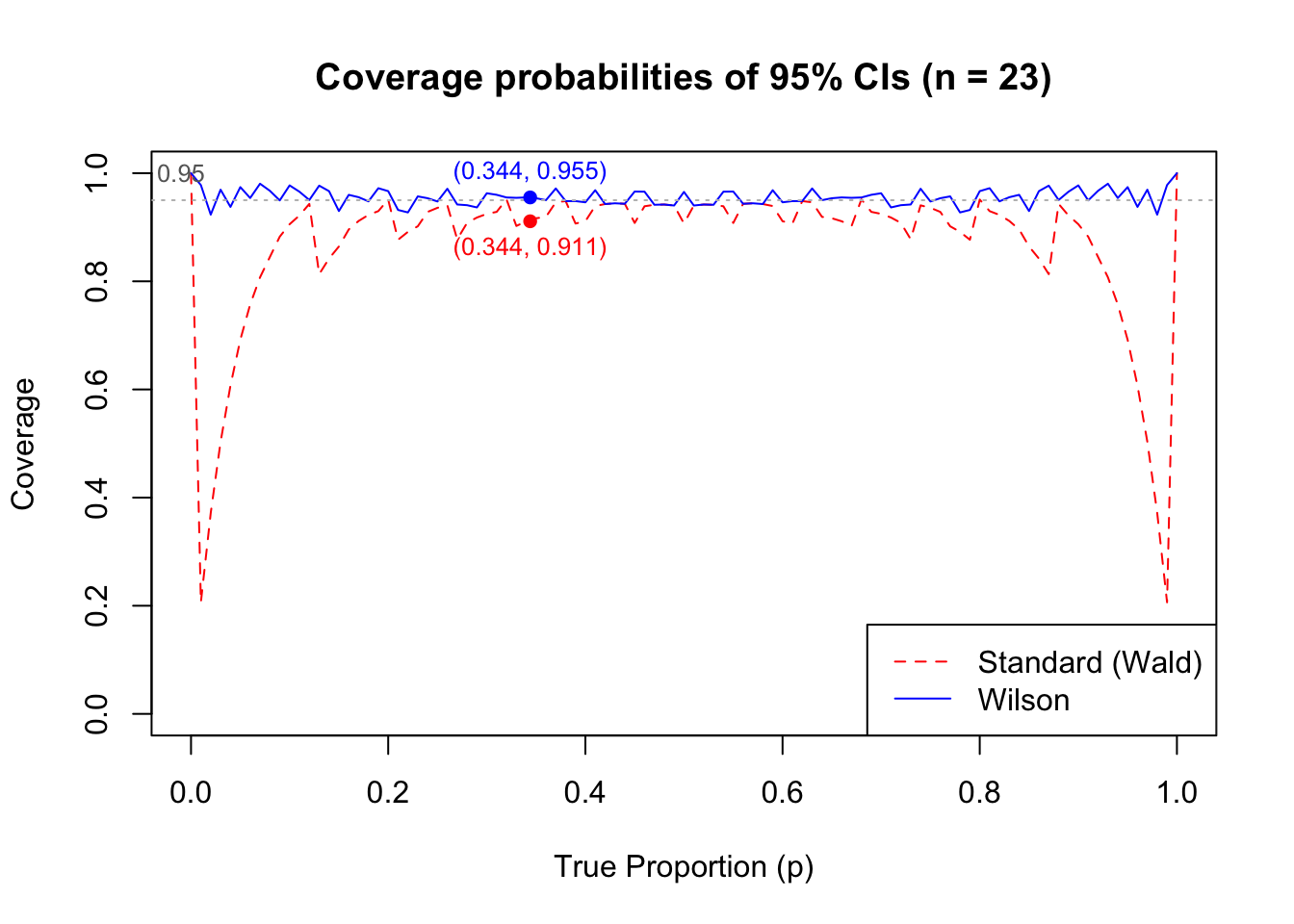 Coverage probabilities of 95% CIs (n = 23)

Coverage

1.0
0.8
0.6
0.4
0.2
0.0

0.95

(0.344, 0.955)
(0.344, 0.911)

Standard (Wald)
Wilson

0.0
0.2
0.4
0.6
0.8
1.0

True Proportion (p)